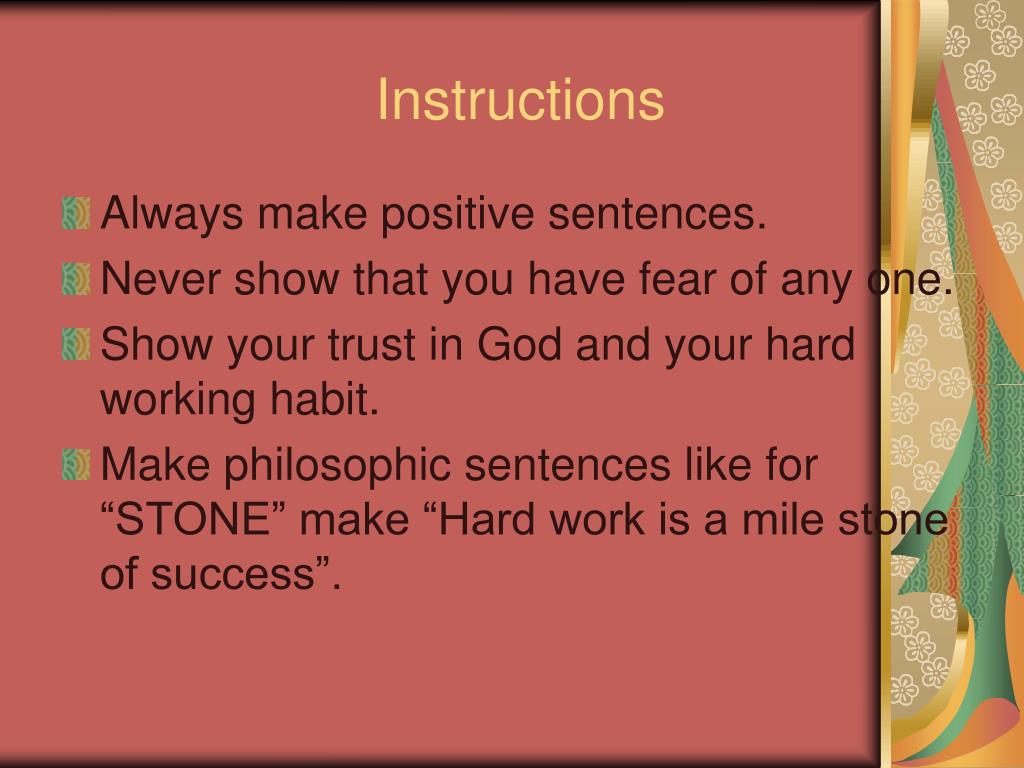 Instructions

Always make positive sentences.

Never show that you have fear of any one.

Show your trust in God and your hard working habit.

Make philosophic sentences like for “STONE” make “Hard work is a mile stone of success”.